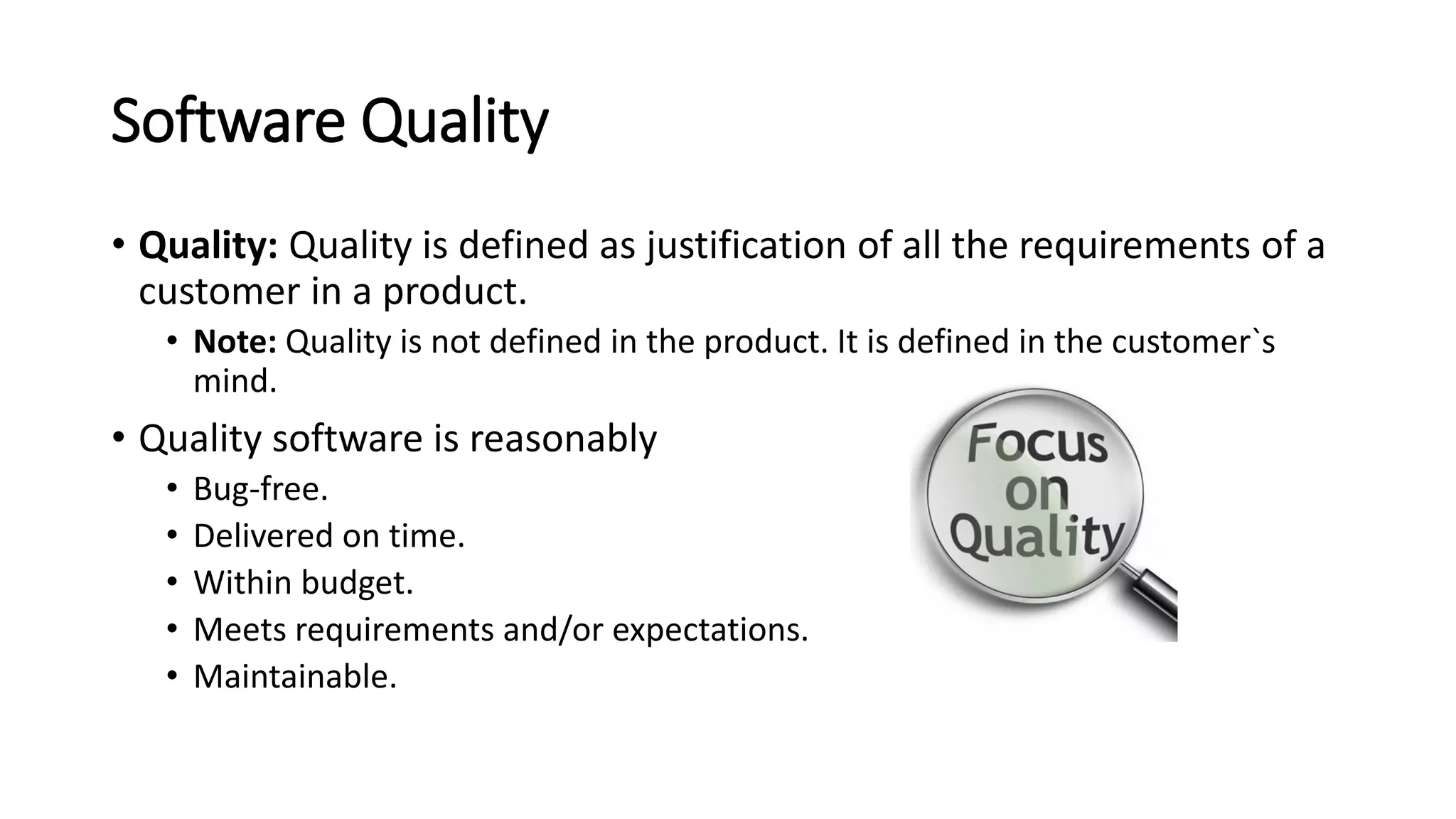 Software Quality

• **Quality:** Quality is defined as justification of all the requirements of a customer in a product.
  • **Note:** Quality is not defined in the product. It is defined in the customer`s mind.
• Quality software is reasonably
  • Bug-free.
  • Delivered on time.
  • Within budget.
  • Meets requirements and/or expectations.
  • Maintainable.

Focus on Quality